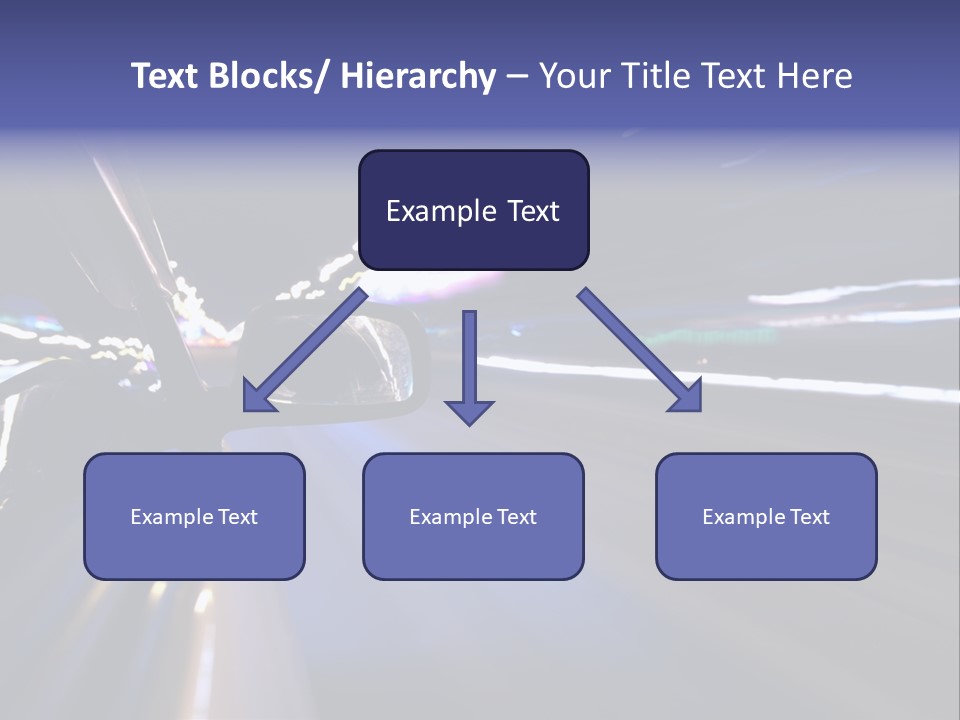 Text Blocks/ Hierarchy – Your Title Text Here

Example Text

Example Text

Example Text

Example Text